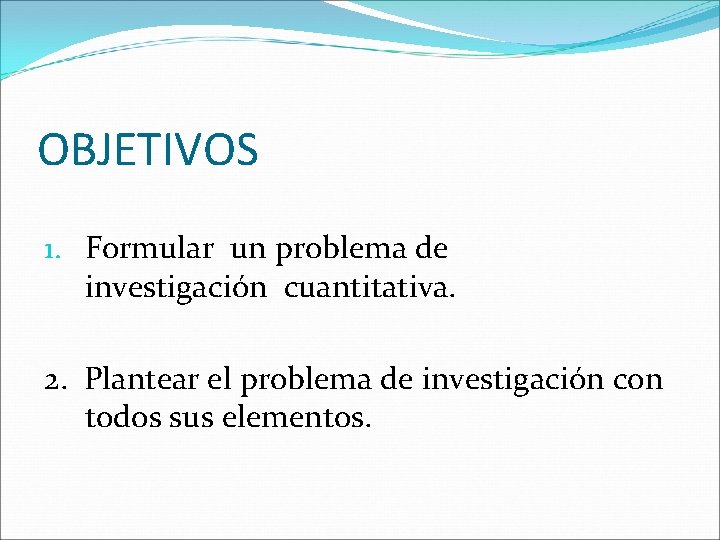 OBJETIVOS

1. Formular un problema de investigación cuantitativa.

2. Plantear el problema de investigación con todos sus elementos.